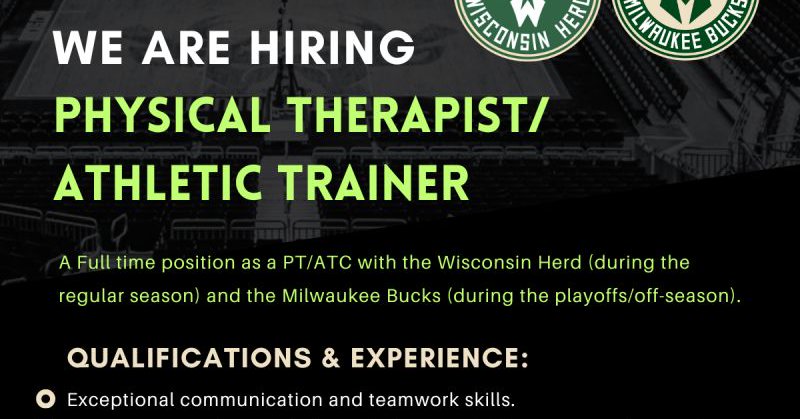 WISCONSIN HERD

MILWAUKEE BUCKS

WE ARE HIRING

PHYSICAL THERAPIST/ ATHLETIC TRAINER

A Full time position as a PT/ATC with the Wisconsin Herd (during the regular season) and the Milwaukee Bucks (during the playoffs/off-season).

QUALIFICATIONS & EXPERIENCE:

Exceptional communication and teamwork skills.